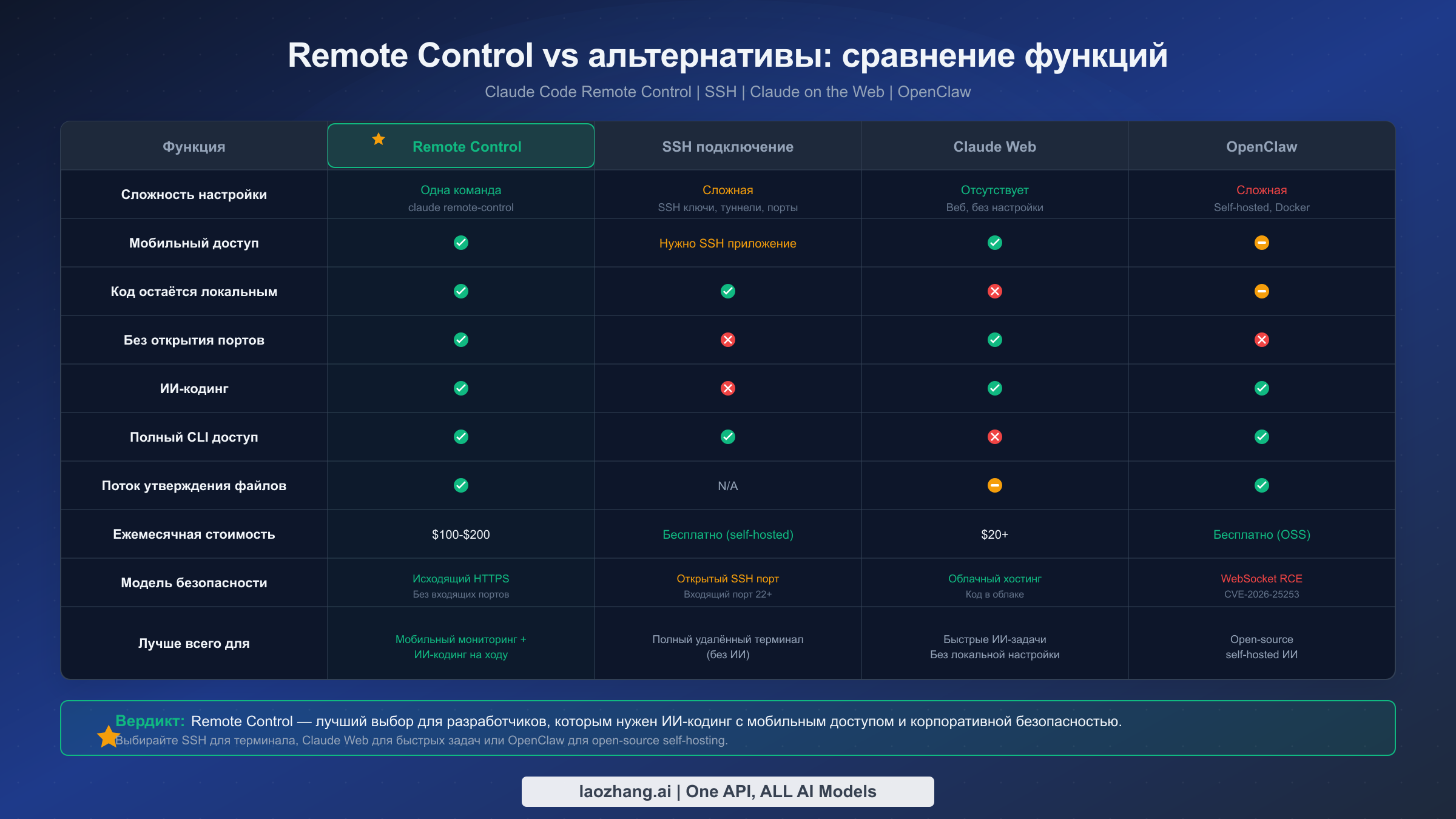 Remote Control vs альтернативы: сравнение функций

Claude Code Remote Control | SSH | Claude on the Web | OpenClaw

| Функция | Remote Control | SSH подключение | Claude Web | OpenClaw |
|---|---|---|---|---|
| Сложность настройки | Одна команда claude remote-control | Сложная SSH ключи, туннели, порты | Отсутствует Веб, без настройки | Сложная Self-hosted, Docker |
| Мобильный доступ | ✓ | Нужно SSH приложение | ✓ | – |
| Код остаётся локальным | ✓ | ✓ | ✗ | – |
| Без открытия портов | ✓ | ✗ | ✓ | ✗ |
| ИИ-кодинг | ✓ | ✗ | ✓ | ✓ |
| Полный CLI доступ | ✓ | ✓ | ✗ | ✓ |
| Поток утверждения файлов | ✓ | N/A | – | ✓ |
| Ежемесячная стоимость | \$100-\$200 | Бесплатно (self-hosted) | \$20+ | Бесплатно (OSS) |
| Модель безопасности | Исходящий HTTPS Без входящих портов | Открытый SSH порт Входящий порт 22+ | Облачный хостинг Код в облаке | WebSocket RCE CVE-2026-25253 |
| Лучше всего для | Мобильный мониторинг + ИИ-кодинг на ходу | Полный удалённый терминал (без ИИ) | Быстрые ИИ-задачи Без локальной настройки | Open-source self-hosted ИИ |

Вердикт: Remote Control — лучший выбор для разработчиков, которым нужен ИИ-кодинг с мобильным доступом и корпоративной безопасностью.
Выбирайте SSH для терминала, Claude Web для быстрых задач или OpenClaw для open-source self-hosting.

laozhang.ai | One API, ALL AI Models